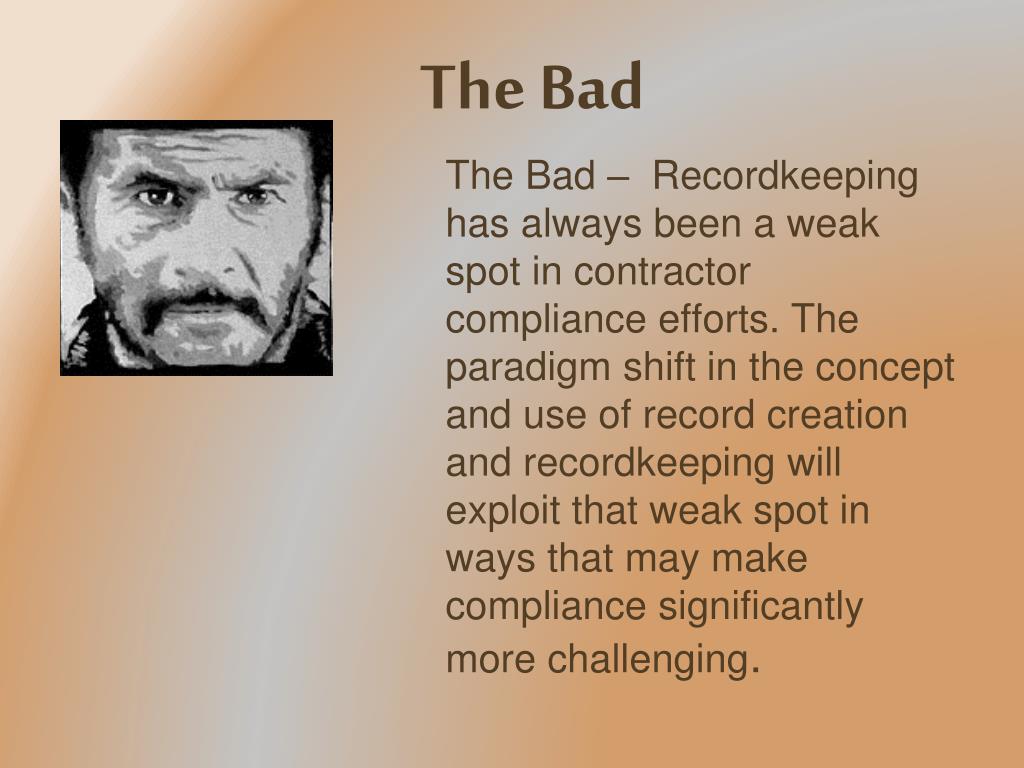 The Bad

The Bad – Recordkeeping has always been a weak spot in contractor compliance efforts. The paradigm shift in the concept and use of record creation and recordkeeping will exploit that weak spot in ways that may make compliance significantly more challenging.